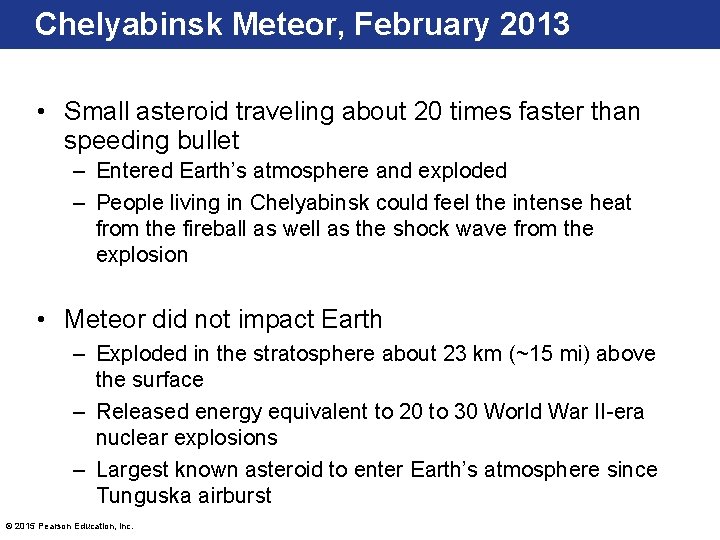 Chelyabinsk Meteor, February 2013

• Small asteroid traveling about 20 times faster than speeding bullet
– Entered Earth's atmosphere and exploded
– People living in Chelyabinsk could feel the intense heat from the fireball as well as the shock wave from the explosion

• Meteor did not impact Earth
– Exploded in the stratosphere about 23 km (~15 mi) above the surface
– Released energy equivalent to 20 to 30 World War II-era nuclear explosions
– Largest known asteroid to enter Earth's atmosphere since Tunguska airburst

© 2015 Pearson Education, Inc.